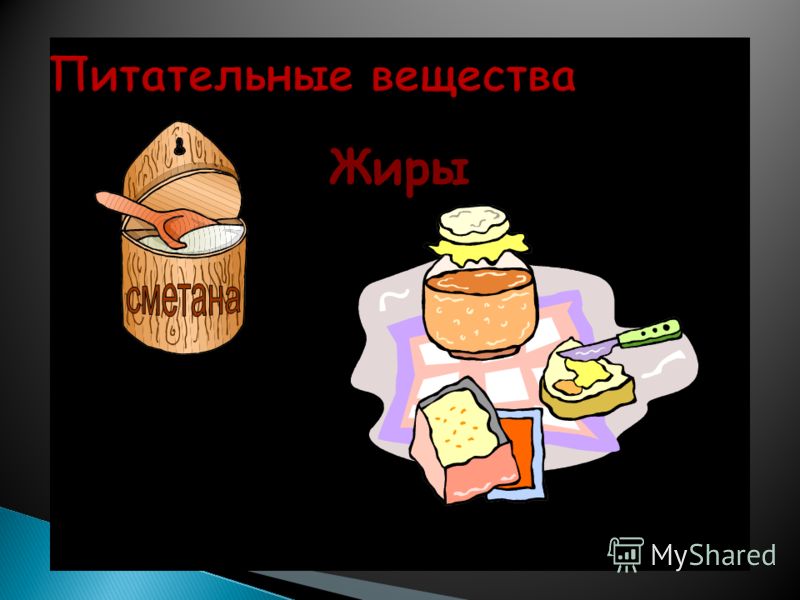 Питательные вещества

Жиры

сметана

MyShared